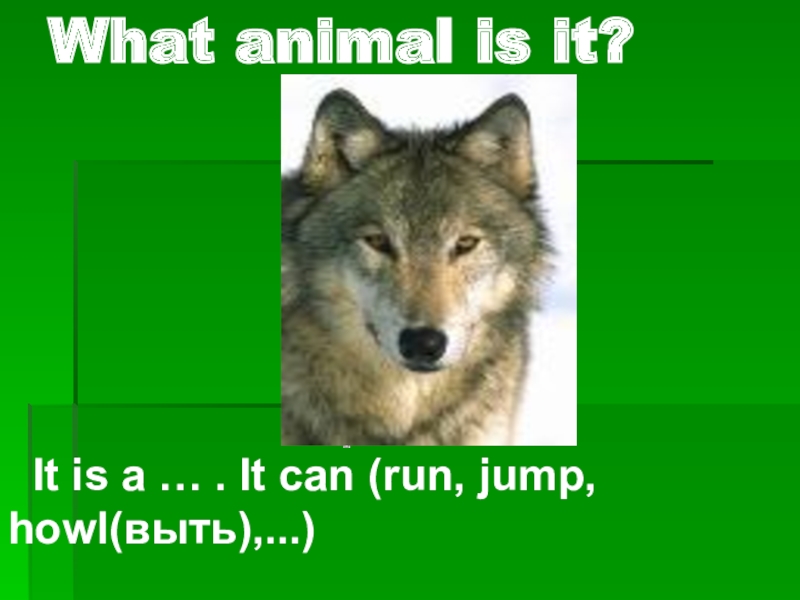 What animal is it?

It is a … . It can (run, jump, howl(выть),...)